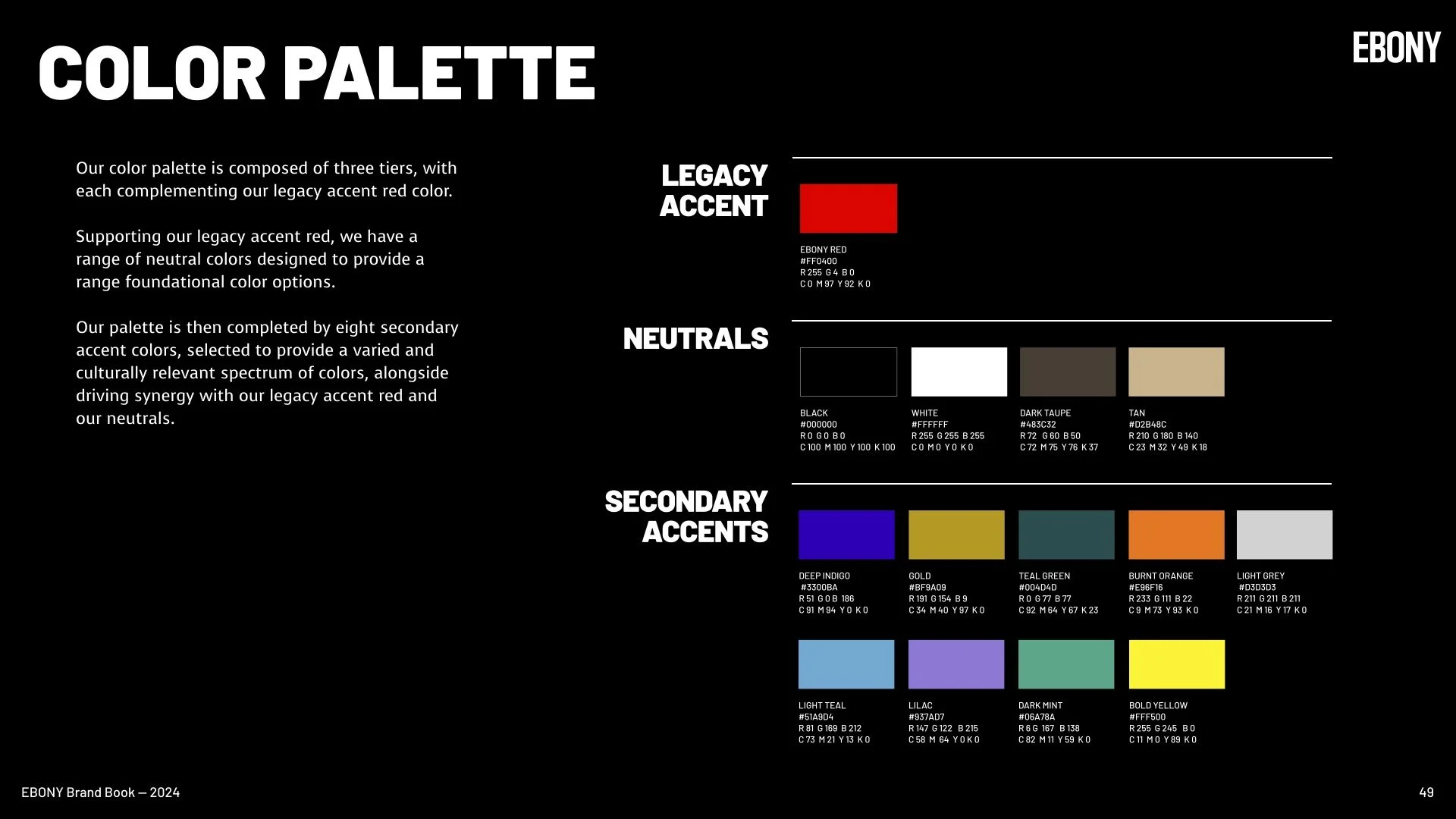 COLOR PALETTE

EBONY

Our color palette is composed of three tiers, with each complementing our legacy accent red color.

Supporting our legacy accent red, we have a range of neutral colors designed to provide a range foundational color options.

Our palette is then completed by eight secondary accent colors, selected to provide a varied and culturally relevant spectrum of colors, alongside driving synergy with our legacy accent red and our neutrals.

LEGACY ACCENT

EBONY RED
#FF0400
R 255 G 4 B 0
C 0 M 97 Y 92 K 0

NEUTRALS

BLACK
#000000
R 0 G 0 B 0
C 100 M 100 Y 100 K 100

WHITE
#FFFFFF
R 255 G 255 B 255
C 0 M 0 Y 0 K 0

DARK TAUPE
#483C32
R 72 G 60 B 50
C 72 M 75 Y 76 K 37

TAN
#D2B48C
R 210 G 180 B 140
C 23 M 32 Y 49 K 18

SECONDARY ACCENTS

DEEP INDIGO
#3300BA
R 51 G 0 B 186
C 91 M 94 Y 0 K 0

GOLD
#BF9A09
R 191 G 154 B 9
C 34 M 40 Y 97 K 0

TEAL GREEN
#004D4D
R 0 G 77 B 77
C 92 M 64 Y 67 K 23

BURNT ORANGE
#E96F16
R 233 G 111 B 22
C 9 M 73 Y 93 K 0

LIGHT GREY
#D3D3D3
R 211 G 211 B 211
C 21 M 16 Y 17 K 0

LIGHT TEAL
#51A9D4
R 81 G 169 B 212
C 73 M 21 Y 13 K 0

LILAC
#937AD7
R 147 G 122 B 215
C 58 M 64 Y 0 K 0

DARK MINT
#06A78A
R 6 G 167 B 138
C 82 M 11 Y 59 K 0

BOLD YELLOW
#FFF500
R 255 G 245 B 0
C 11 M 0 Y 89 K 0

EBONY Brand Book — 2024

49